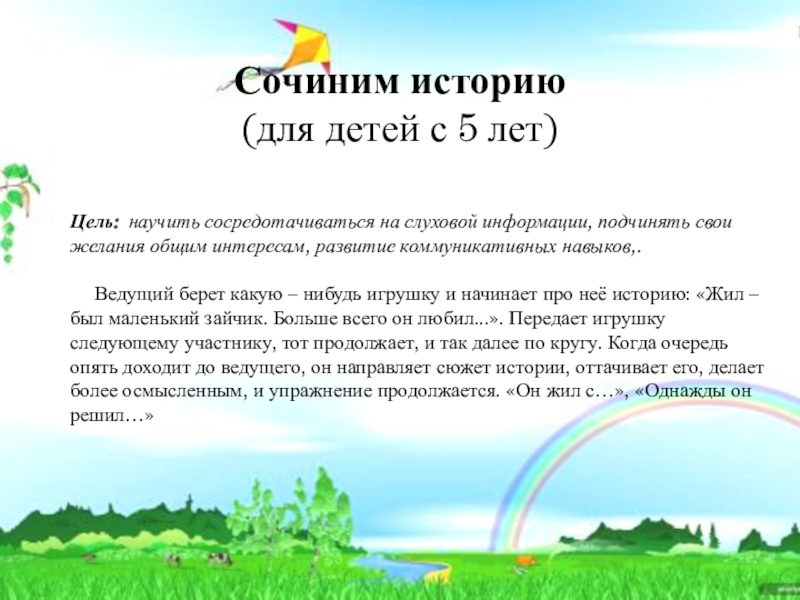 Сочиним историю
(для детей с 5 лет)

Цель: научить сосредотачиваться на слуховой информации, подчинять свои желания общим интересам, развитие коммуникативных навыков,.

Ведущий берет какую – нибудь игрушку и начинает про неё историю: «Жил – был маленький зайчик. Больше всего он любил...». Передает игрушку следующему участнику, тот продолжает, и так далее по кругу. Когда очередь опять доходит до ведущего, он направляет сюжет истории, оттачивает его, делает более осмысленным, и упражнение продолжается. «Он жил с…», «Однажды он решил…»